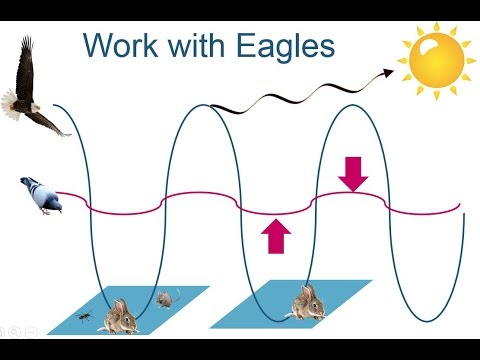 Work with Eagles